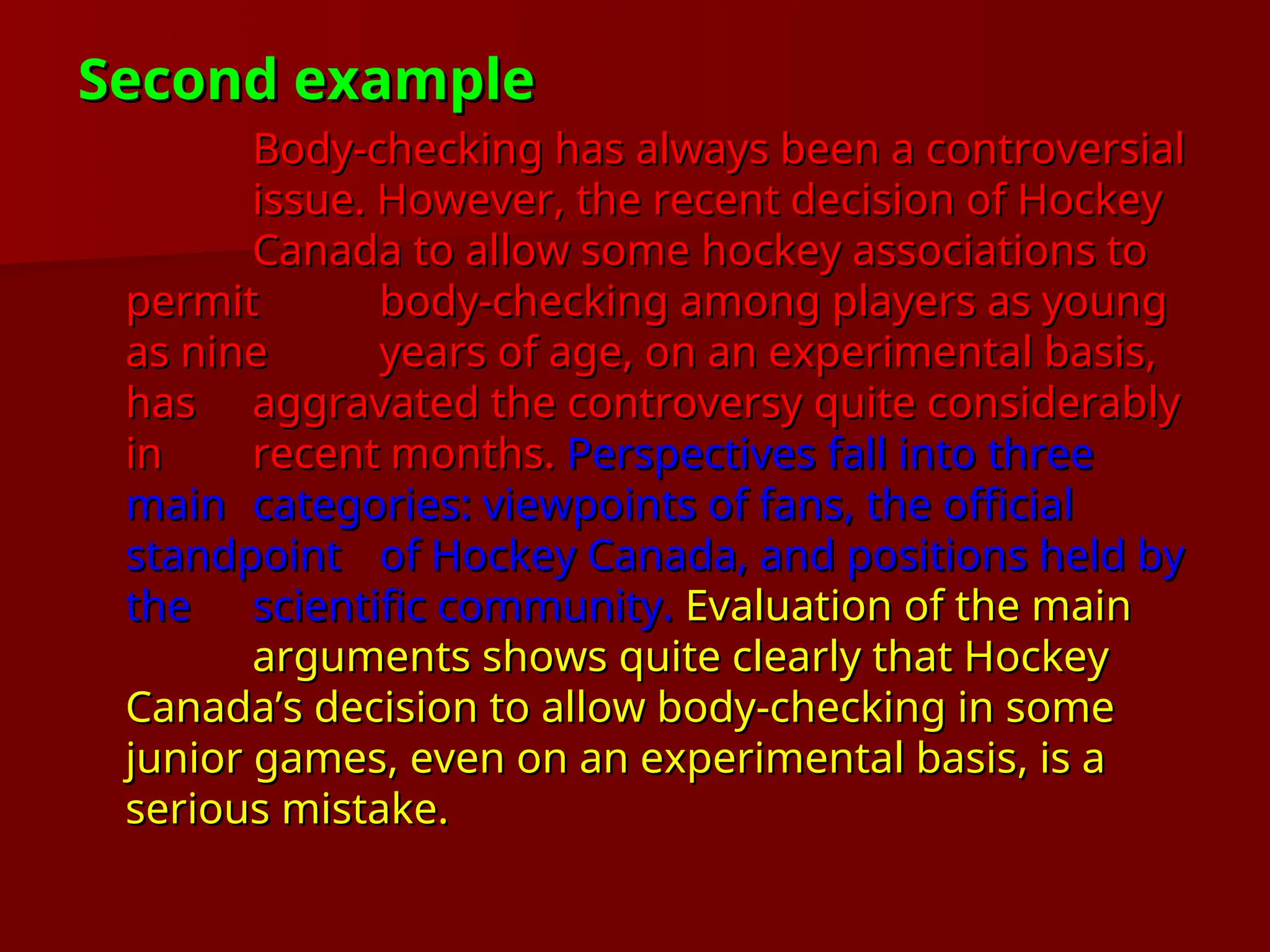 Second example

Body-checking has always been a controversial issue. However, the recent decision of Hockey Canada to allow some hockey associations to permit body-checking among players as young as nine years of age, on an experimental basis, has aggravated the controversy quite considerably in recent months. Perspectives fall into three main categories: viewpoints of fans, the official standpoint of Hockey Canada, and positions held by the scientific community. Evaluation of the main arguments shows quite clearly that Hockey Canada’s decision to allow body-checking in some junior games, even on an experimental basis, is a serious mistake.